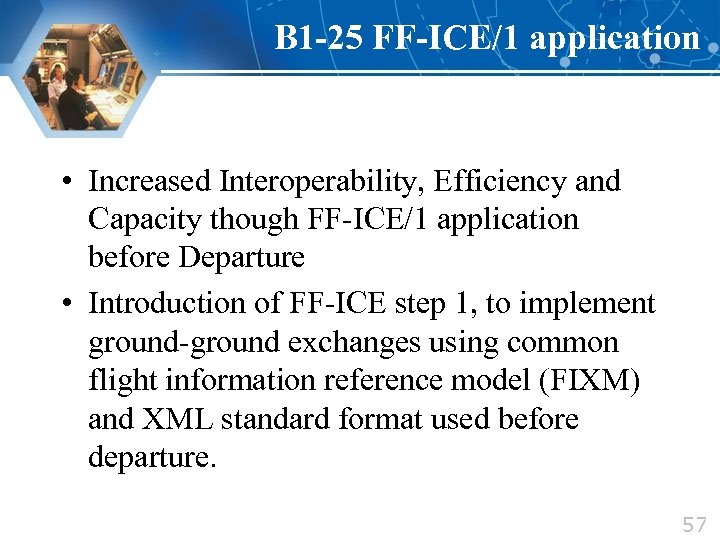 B1-25 FF-ICE/1 application

• Increased Interoperability, Efficiency and Capacity though FF-ICE/1 application before Departure

• Introduction of FF-ICE step 1, to implement ground-ground exchanges using common flight information reference model (FIXM) and XML standard format used before departure.

57